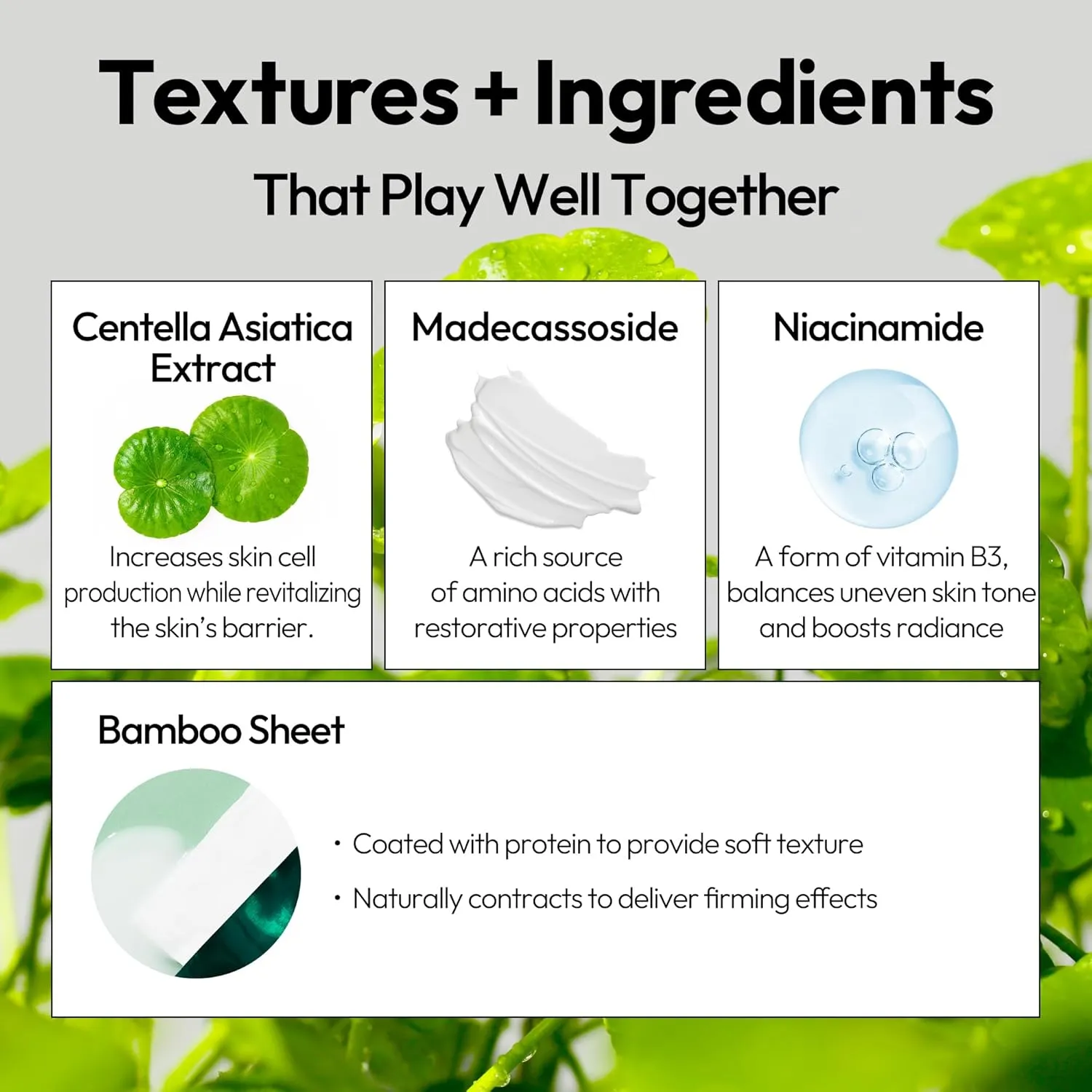 Textures + Ingredients

That Play Well Together

Centella Asiatica Extract

Increases skin cell production while revitalizing the skin's barrier.

Madecassoside

A rich source of amino acids with restorative properties

Niacinamide

A form of vitamin B3, balances uneven skin tone and boosts radiance

Bamboo Sheet

· Coated with protein to provide soft texture

· Naturally contracts to deliver firming effects